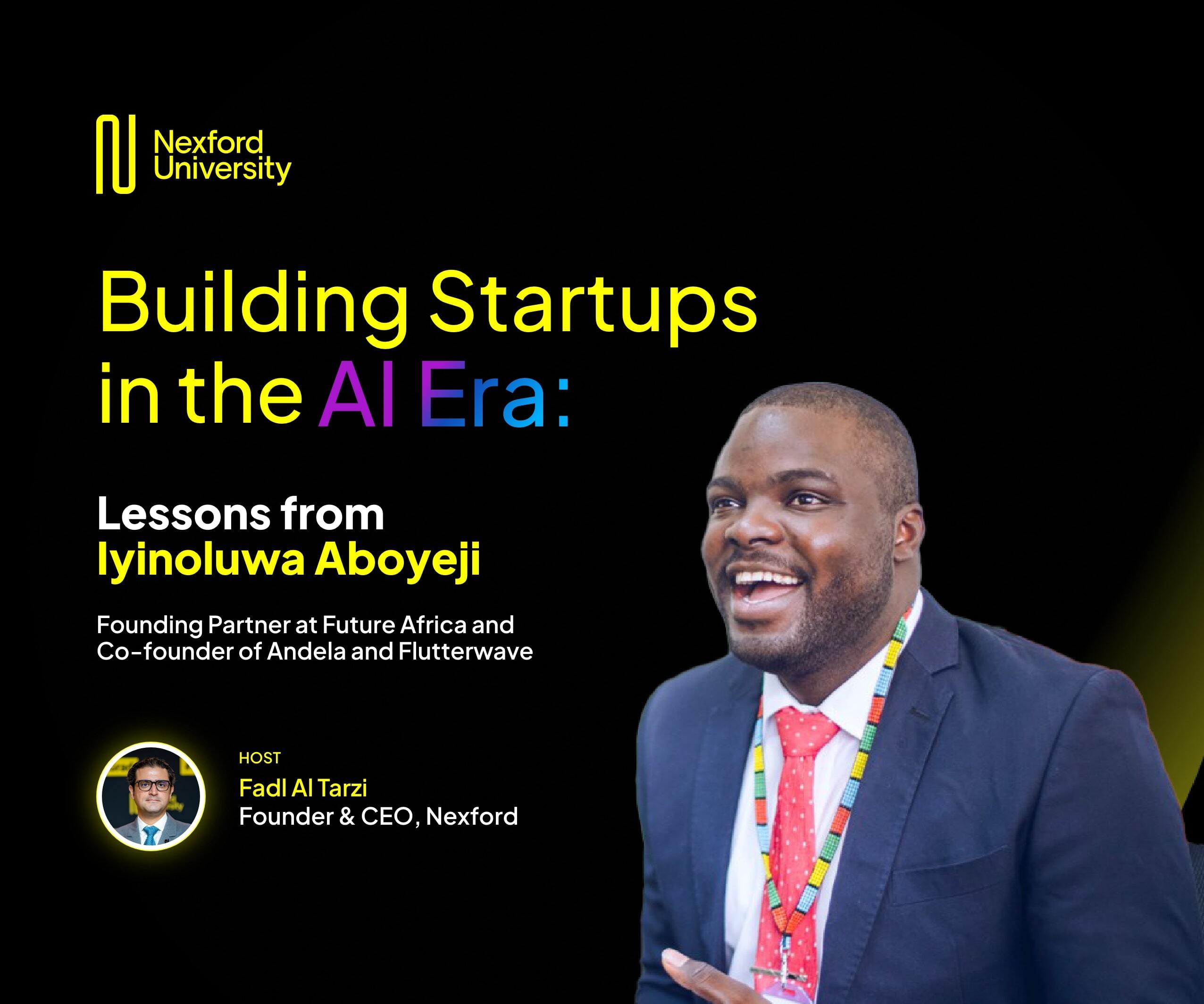 Nexford University

Building Startups in the AI Era:

Lessons from Iyinoluwa Aboyeji

Founding Partner at Future Africa and Co-founder of Andela and Flutterwave

HOST
Fadl Al Tarzi
Founder & CEO, Nexford